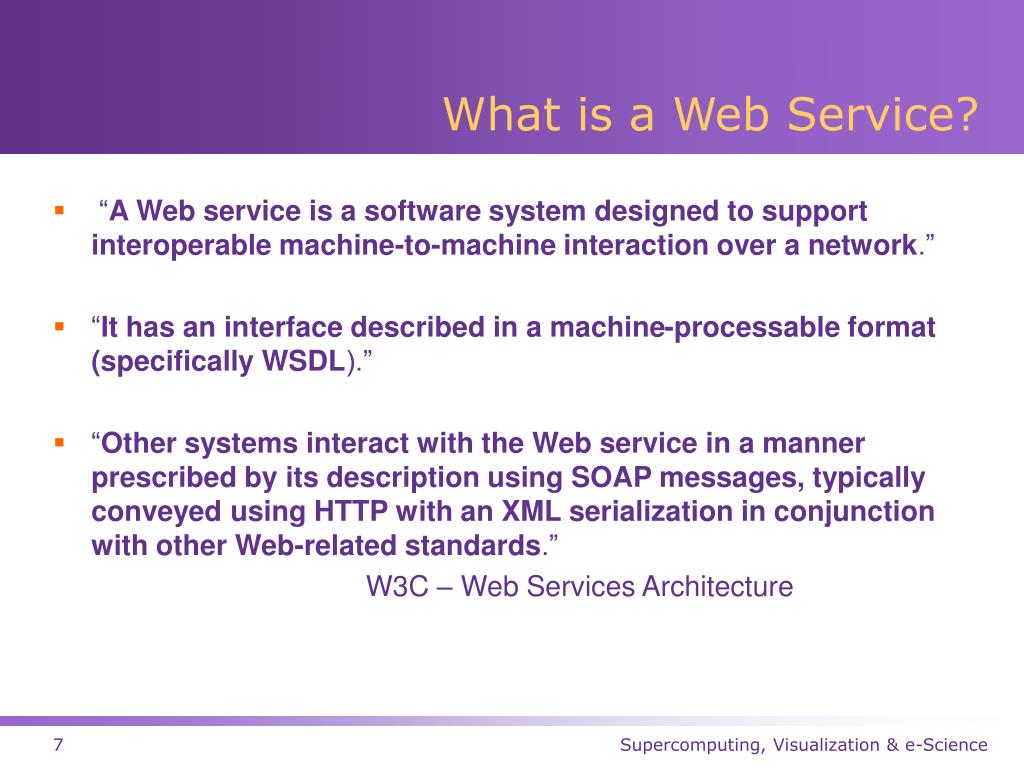 What is a Web Service?

▪ “A Web service is a software system designed to support interoperable machine-to-machine interaction over a network.”

▪ “It has an interface described in a machine-processable format (specifically WSDL).”

▪ “Other systems interact with the Web service in a manner prescribed by its description using SOAP messages, typically conveyed using HTTP with an XML serialization in conjunction with other Web-related standards.”

W3C – Web Services Architecture

7

Supercomputing, Visualization & e-Science